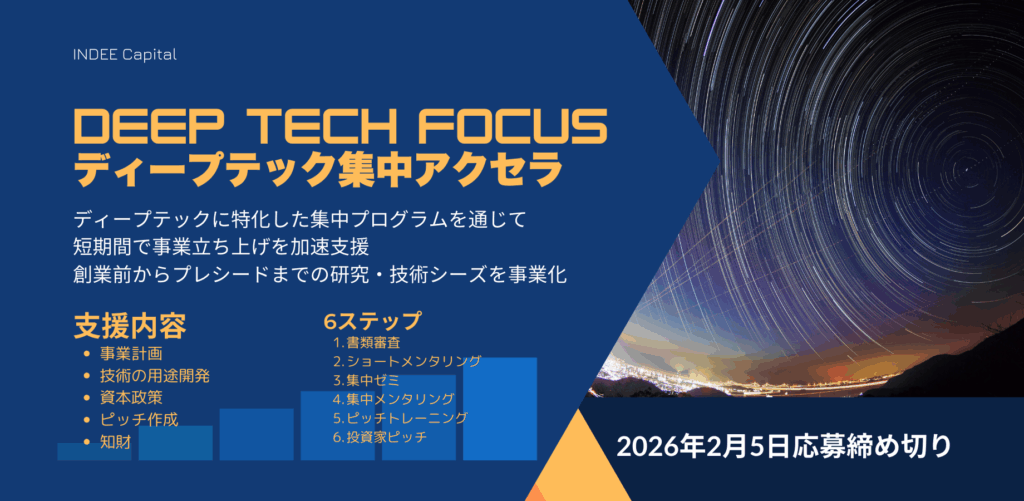 INDEE Capital

DEEP TECH FOCUS
ディープテック集中アクセラ

ディープテックに特化した集中プログラムを通じて
短期間で事業立ち上げを加速支援
創業前からプレシードまでの研究・技術シーズを事業化

支援内容
- 事業計画
- 技術の用途開発
- 資本政策
- ピッチ作成
- 知財

6ステップ
1. 書類審査
2. ショートメンタリング
3. 集中ゼミ
4. 集中メンタリング
5. ピッチトレーニング
6. 投資家ピッチ

2026年2月5日応募締め切り